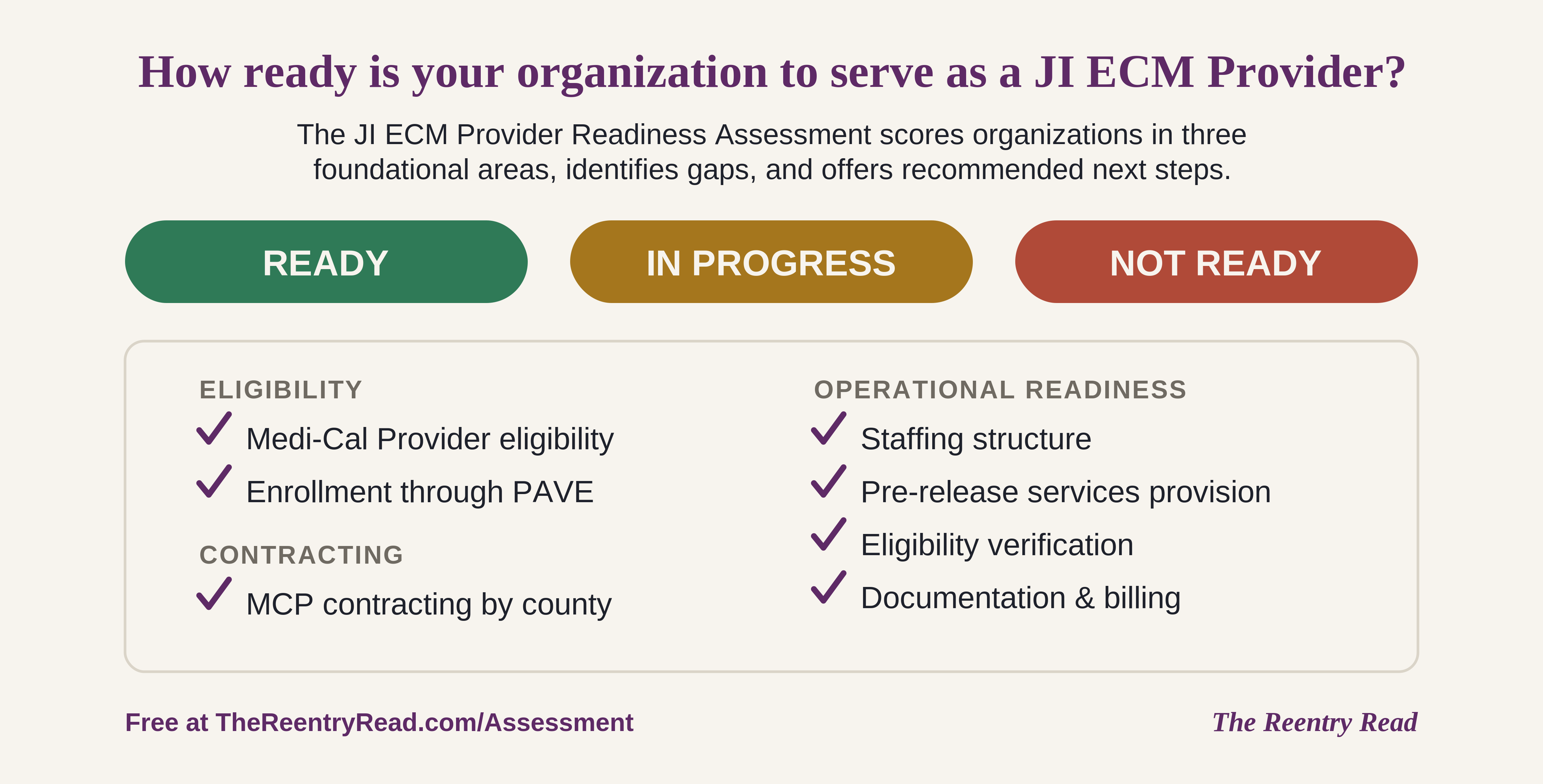 How ready is your organization to serve as a JI ECM Provider?

The JI ECM Provider Readiness Assessment scores organizations in three foundational areas, identifies gaps, and offers recommended next steps.

READY

IN PROGRESS

NOT READY

ELIGIBILITY

Medi-Cal Provider eligibility

Enrollment through PAVE

CONTRACTING

MCP contracting by county

OPERATIONAL READINESS

Staffing structure

Pre-release services provision

Eligibility verification

Documentation & billing

Free at TheReentryRead.com/Assessment

The Reentry Read